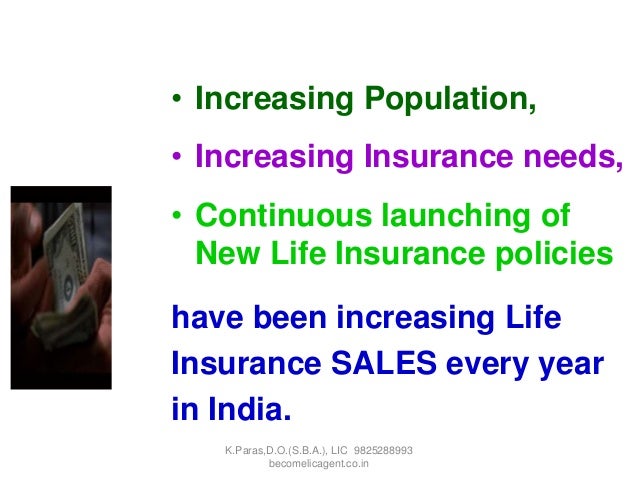 • Increasing Population,

• Increasing Insurance needs,

• Continuous launching of New Life Insurance policies

have been increasing Life Insurance SALES every year in India.

K.Paras,D.O.(S.B.A.), LIC 9825288993
becomelicagent.co.in